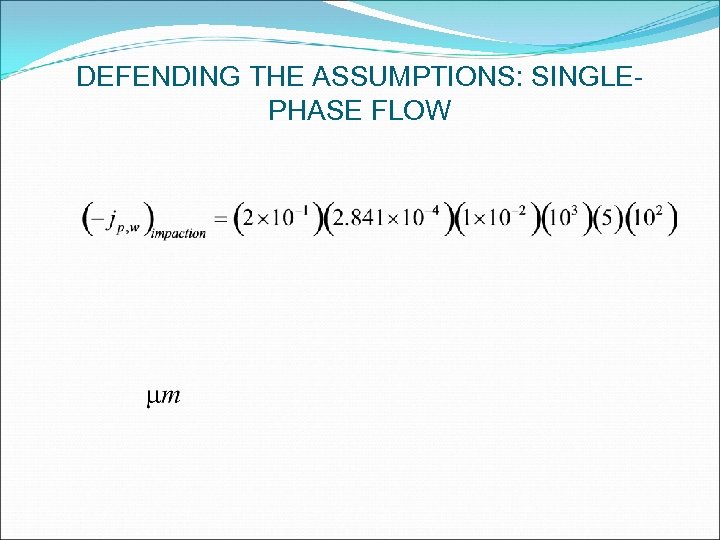 DEFENDING THE ASSUMPTIONS: SINGLE-PHASE FLOW

$\left(-j_{p,w}\right)_{impaction} = \left(2\times10^{-1}\right)\left(2.841\times10^{-4}\right)\left(1\times10^{-2}\right)\left(10^{3}\right)\left(5\right)\left(10^{2}\right)$

$\mu m$